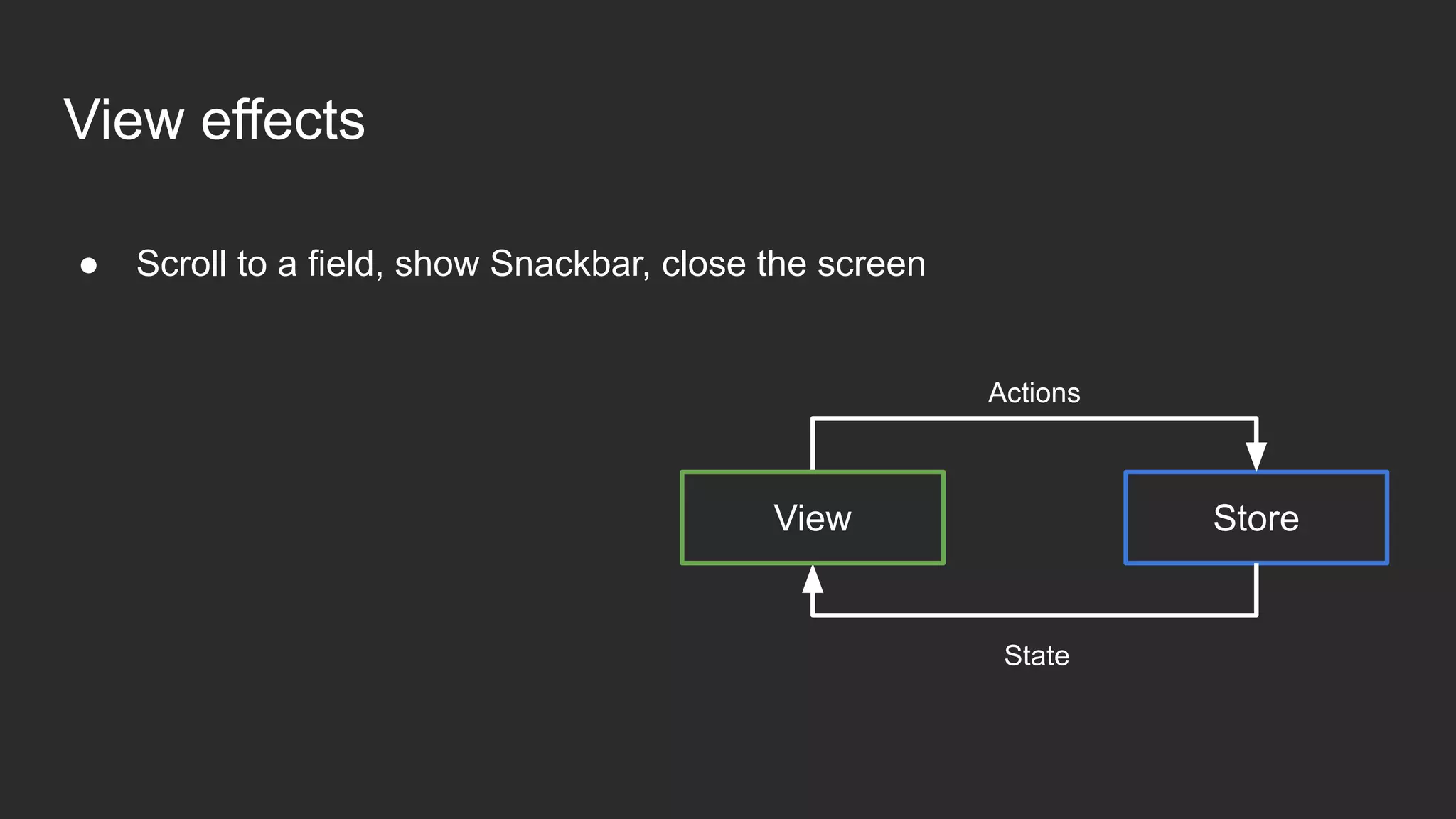 View effects

● Scroll to a field, show Snackbar, close the screen

Actions

View

Store

State